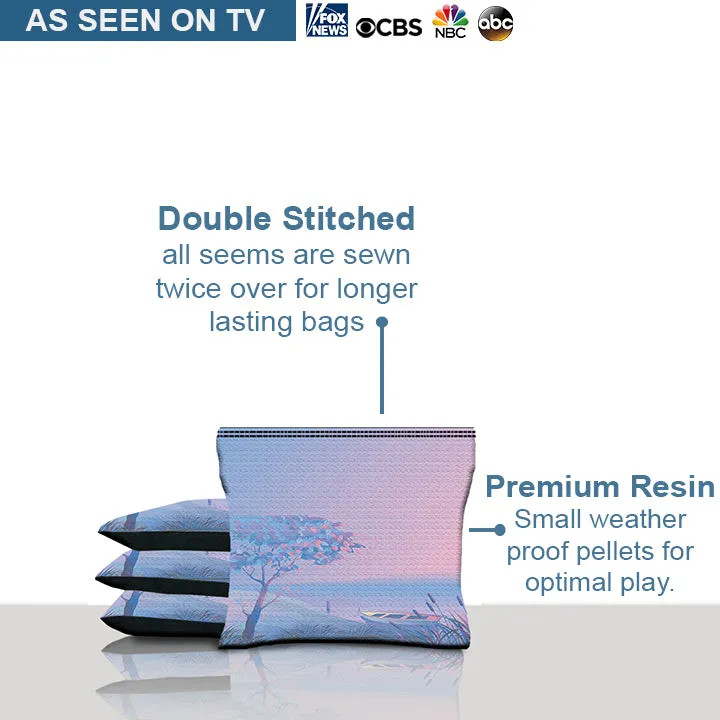 AS SEEN ON TV
FOX NEWS CBS NBC abc

Double Stitched
all seems are sewn twice over for longer lasting bags

Premium Resin
Small weather proof pellets for optimal play.